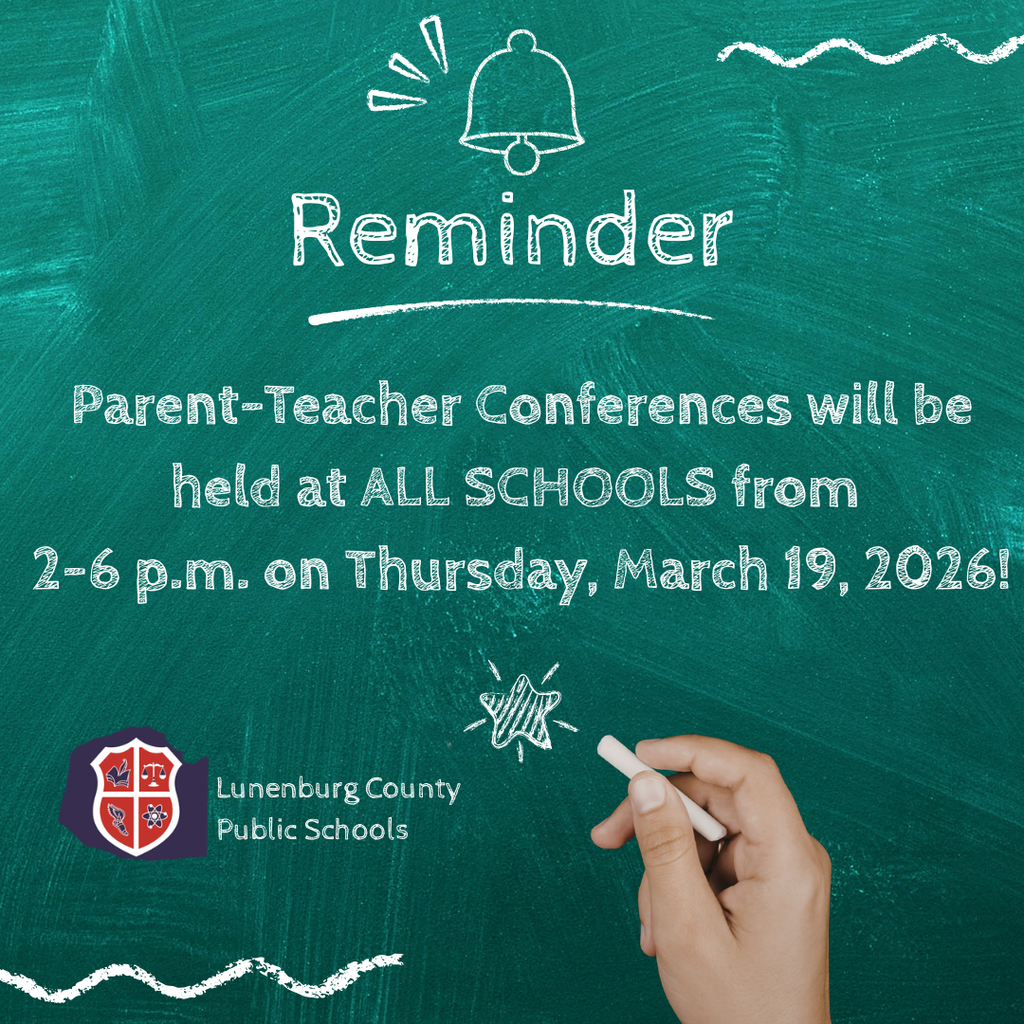 Reminder

Parent-Teacher Conferences will be held at ALL SCHOOLS from 2-6 p.m. on Thursday, March 19, 2026!

Lunenburg County Public Schools